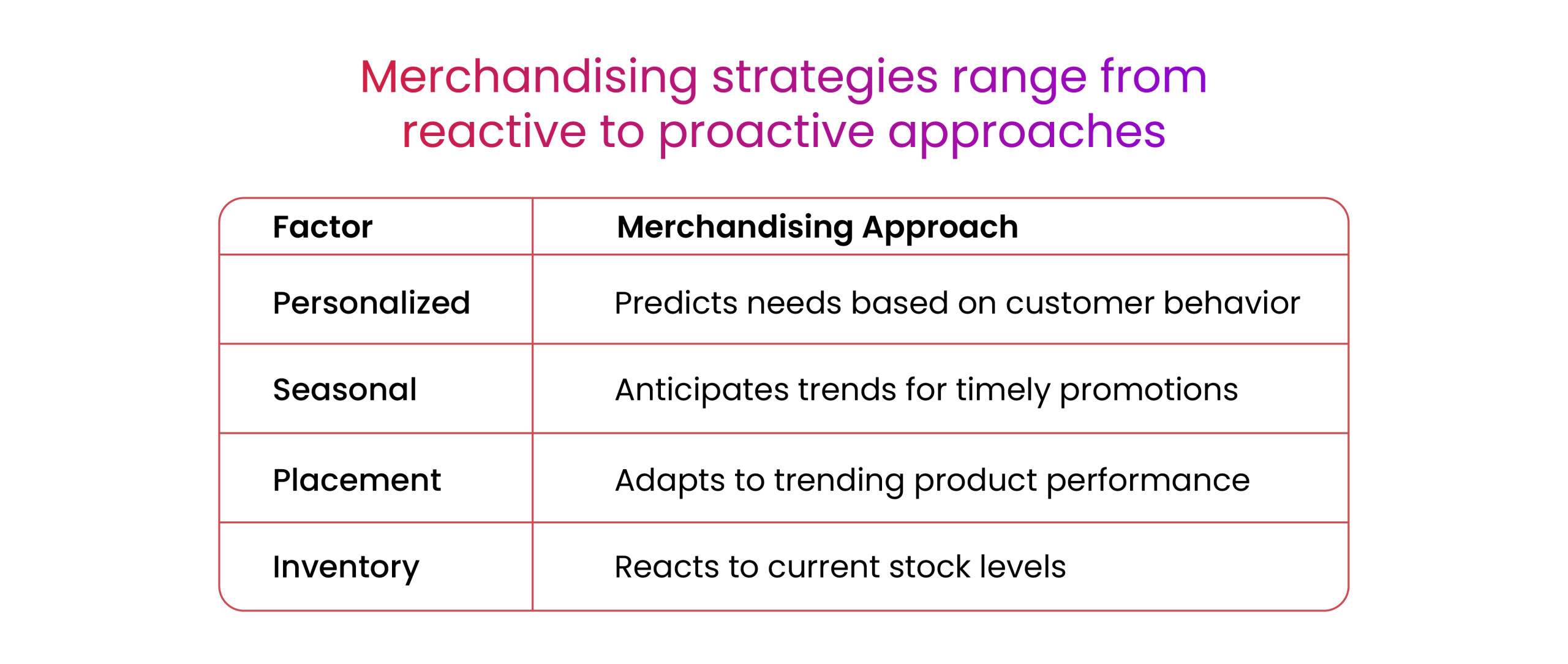 Merchandising strategies range from reactive to proactive approaches

| Factor | Merchandising Approach |
|---|---|
| Personalized | Predicts needs based on customer behavior |
| Seasonal | Anticipates trends for timely promotions |
| Placement | Adapts to trending product performance |
| Inventory | Reacts to current stock levels |